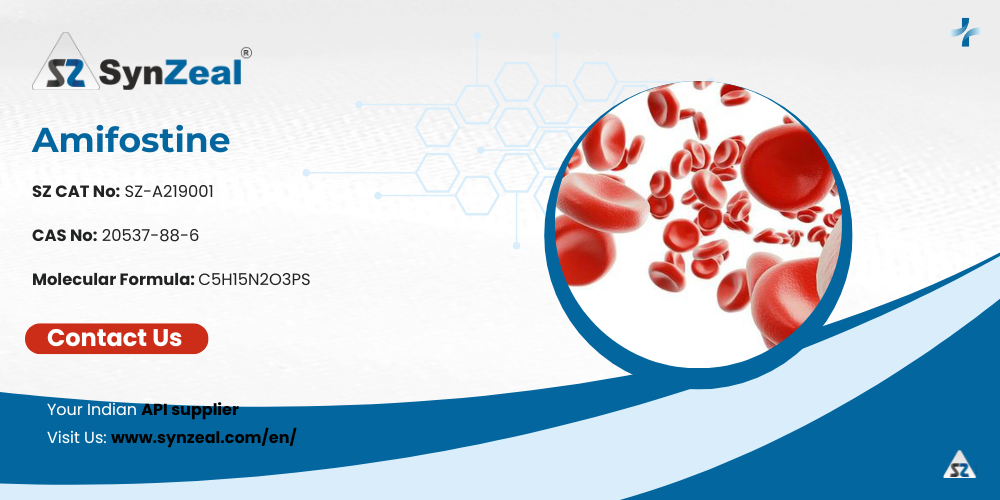 SZ SynZeal®

Amifostine

SZ CAT No: SZ-A219001

CAS No: 20537-88-6

Molecular Formula: C5H15N2O3PS

Contact Us

Your Indian API supplier
Visit Us: www.synzeal.com/en/

SZ